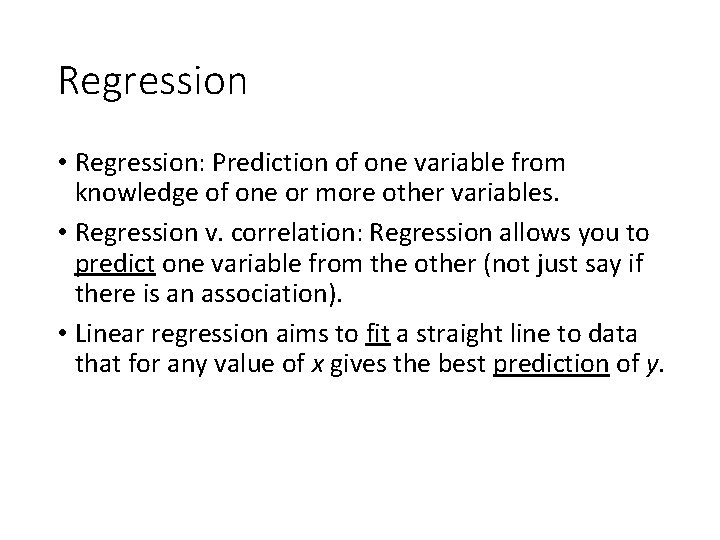 Regression

• Regression: Prediction of one variable from knowledge of one or more other variables.

• Regression v. correlation: Regression allows you to predict one variable from the other (not just say if there is an association).

• Linear regression aims to fit a straight line to data that for any value of $x$ gives the best prediction of $y$.